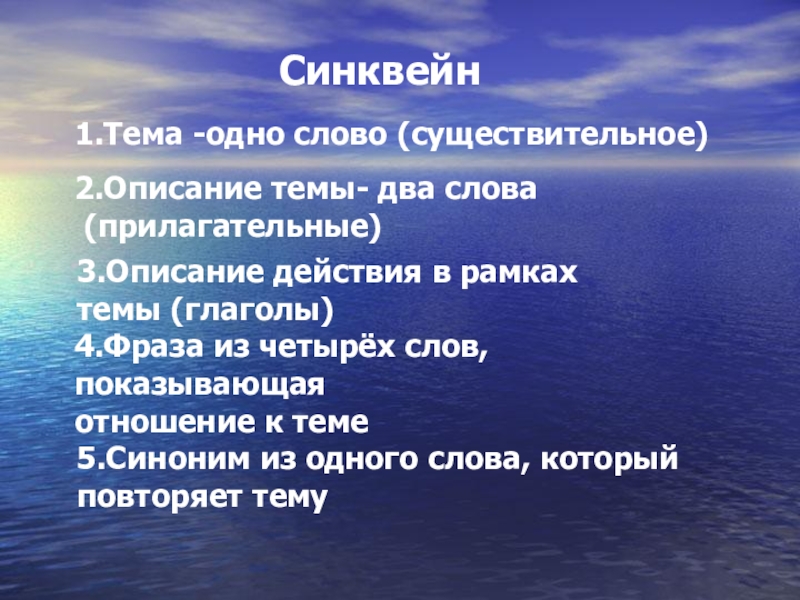 Синквейн

1.Тема -одно слово (существительное)

2.Описание темы- два слова (прилагательные)

3.Описание действия в рамках темы (глаголы)

4.Фраза из четырёх слов, показывающая отношение к теме

5.Синоним из одного слова, который повторяет тему